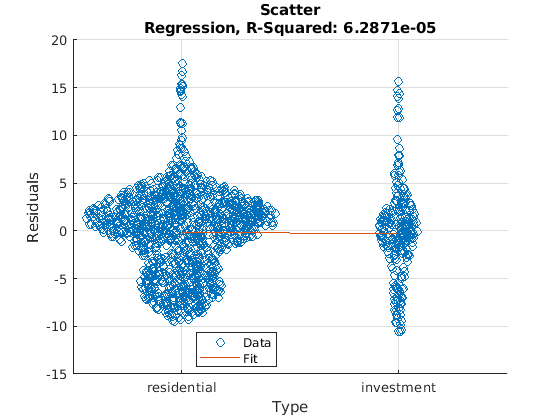 Scatter
Regression, R-Squared: 6.2871e-05

20
15
10
5
0
-5
-10
-15

Residuals

Data
Fit

residential
investment

Type